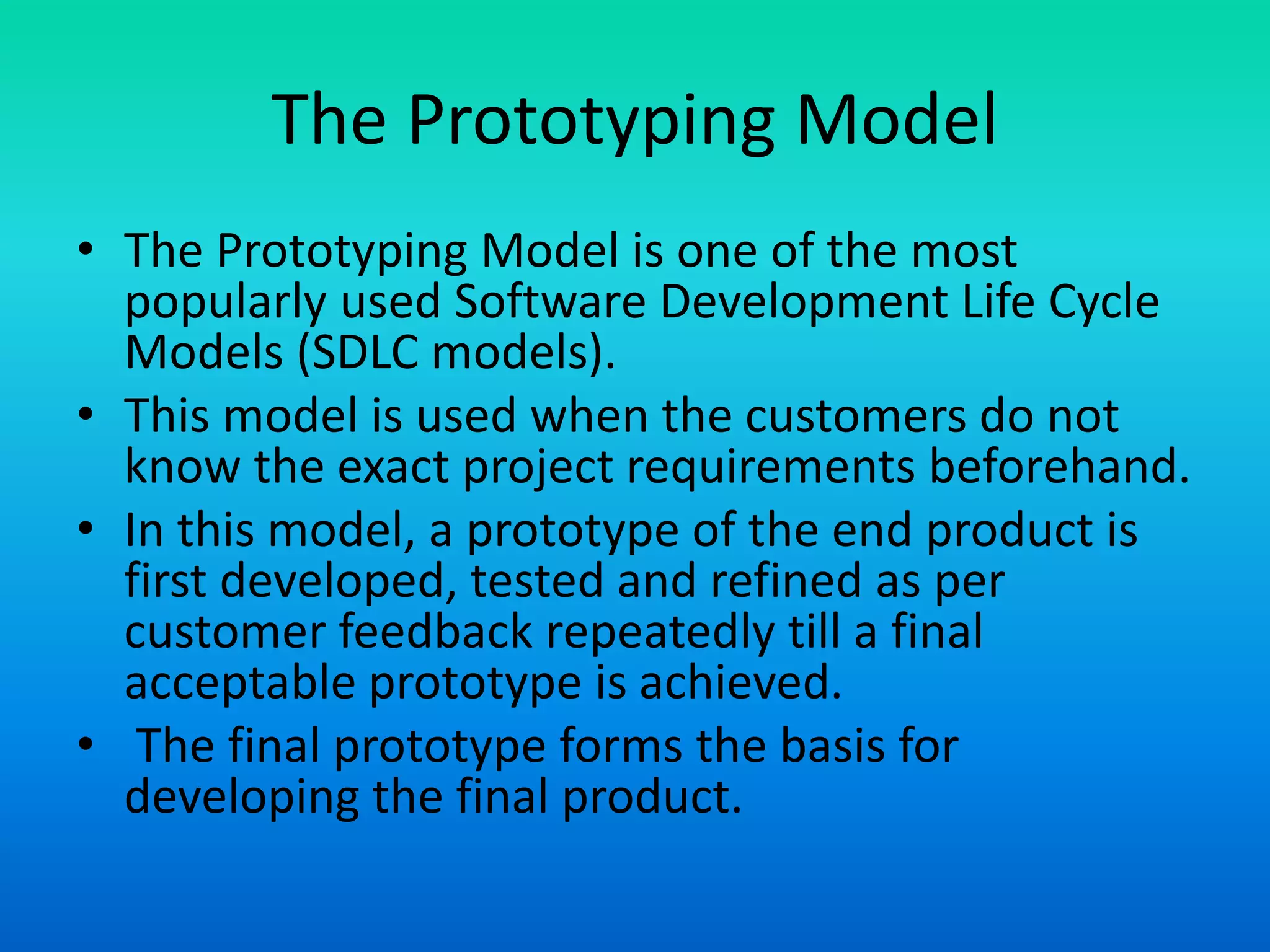 The Prototyping Model

• The Prototyping Model is one of the most popularly used Software Development Life Cycle Models (SDLC models).
• This model is used when the customers do not know the exact project requirements beforehand.
• In this model, a prototype of the end product is first developed, tested and refined as per customer feedback repeatedly till a final acceptable prototype is achieved.
• The final prototype forms the basis for developing the final product.